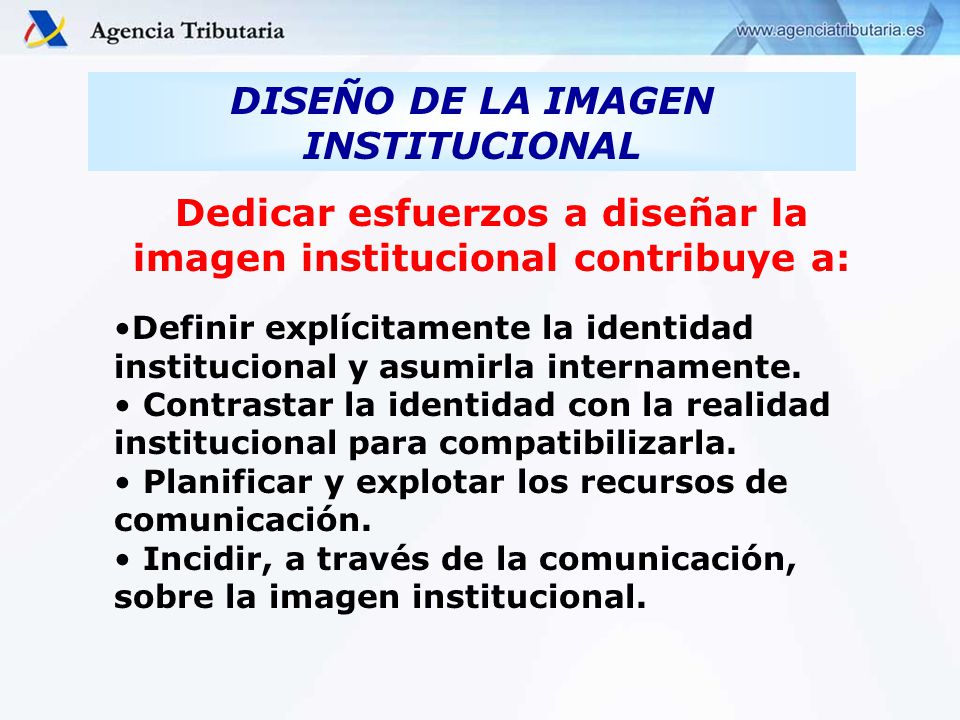 Agencia Tributaria

www.agenciatributaria.es

DISEÑO DE LA IMAGEN INSTITUCIONAL

Dedicar esfuerzos a diseñar la imagen institucional contribuye a:

•Definir explícitamente la identidad institucional y asumirla internamente.
• Contrastar la identidad con la realidad institucional para compatibilizarla.
• Planificar y explotar los recursos de comunicación.
• Incidir, a través de la comunicación, sobre la imagen institucional.